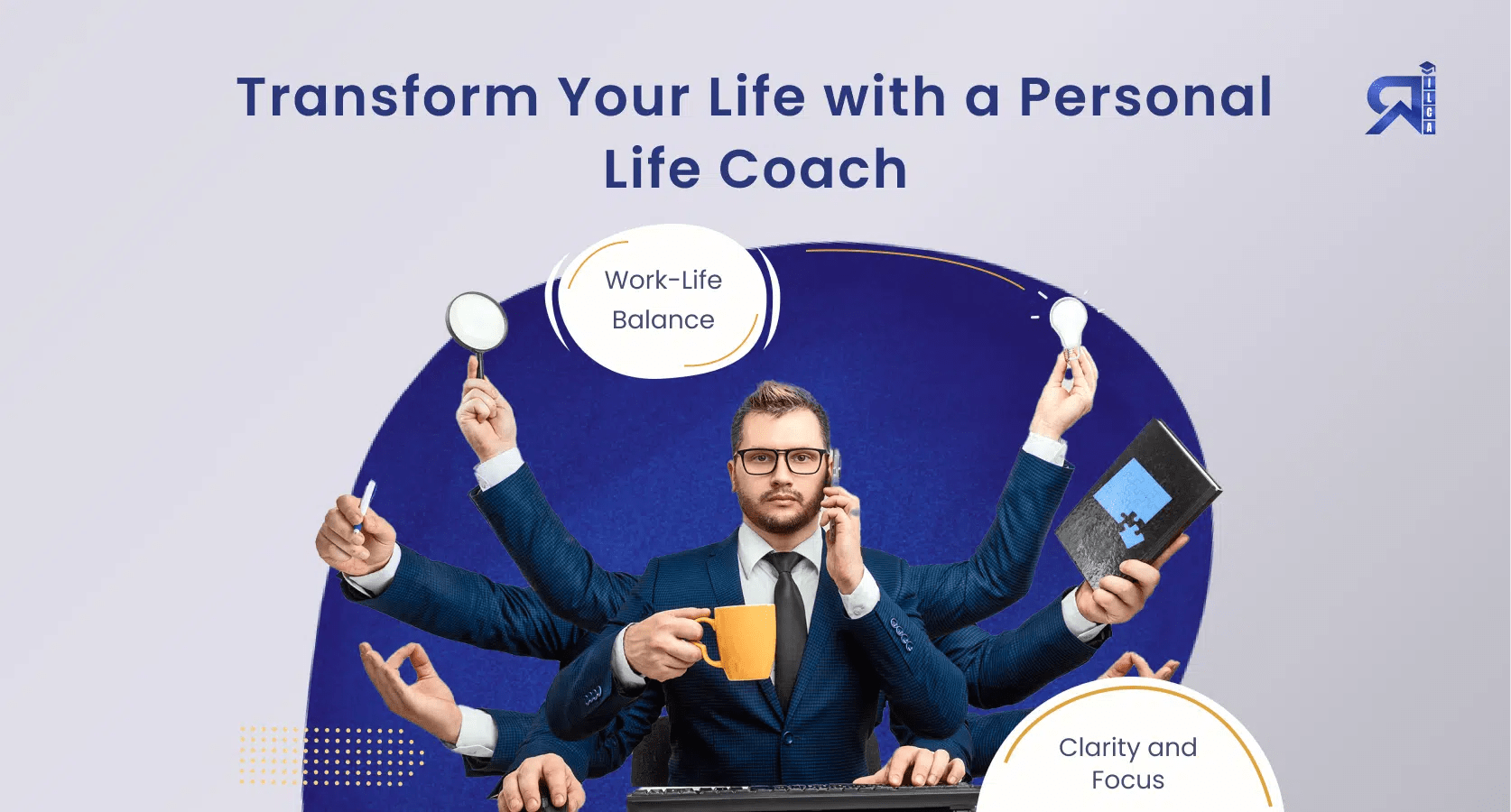 Transform Your Life with a Personal Life Coach

ILCA

Work-Life Balance

Clarity and Focus